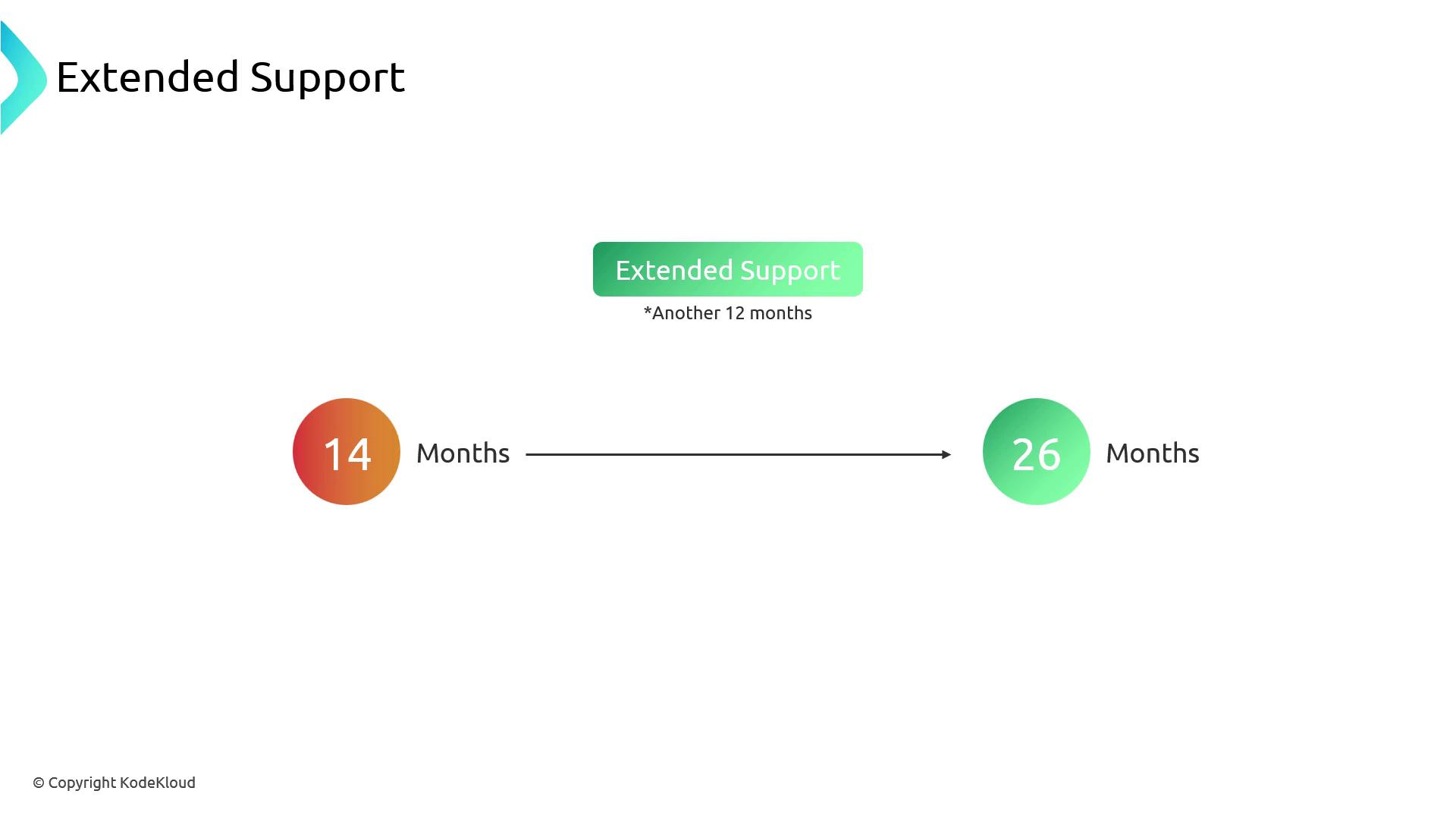 Extended Support

Extended Support

*Another 12 months

14 Months

26 Months

© Copyright KodeKloud